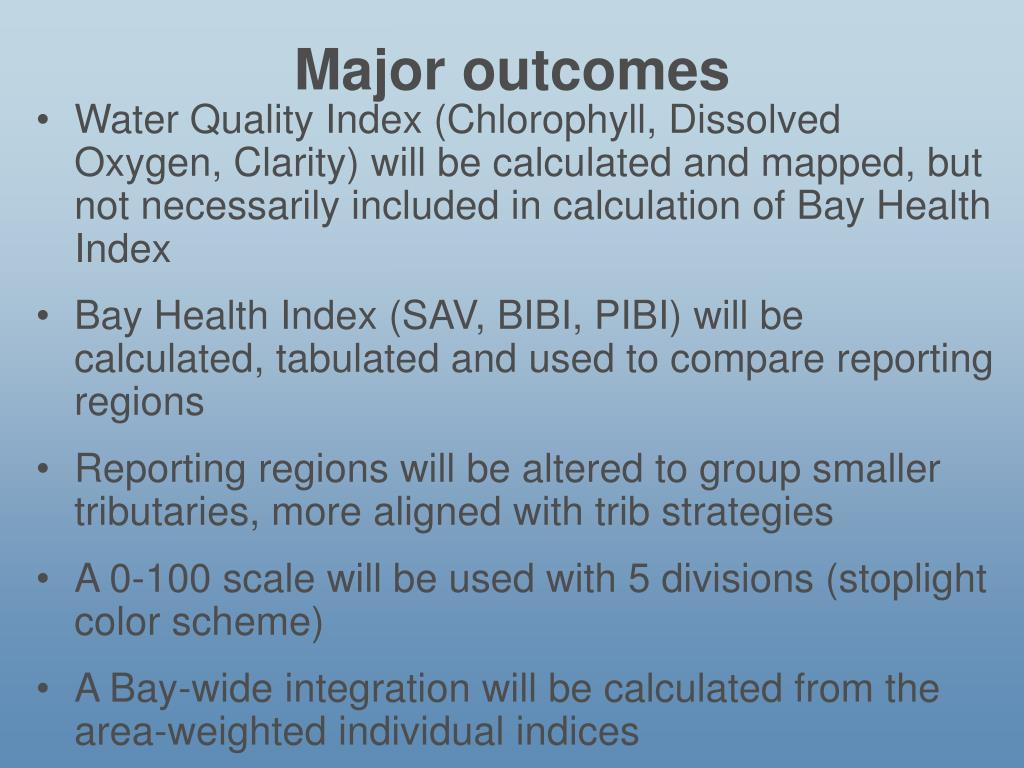 Major outcomes

• Water Quality Index (Chlorophyll, Dissolved Oxygen, Clarity) will be calculated and mapped, but not necessarily included in calculation of Bay Health Index

• Bay Health Index (SAV, BIBI, PIBI) will be calculated, tabulated and used to compare reporting regions

• Reporting regions will be altered to group smaller tributaries, more aligned with trib strategies

• A 0-100 scale will be used with 5 divisions (stoplight color scheme)

• A Bay-wide integration will be calculated from the area-weighted individual indices